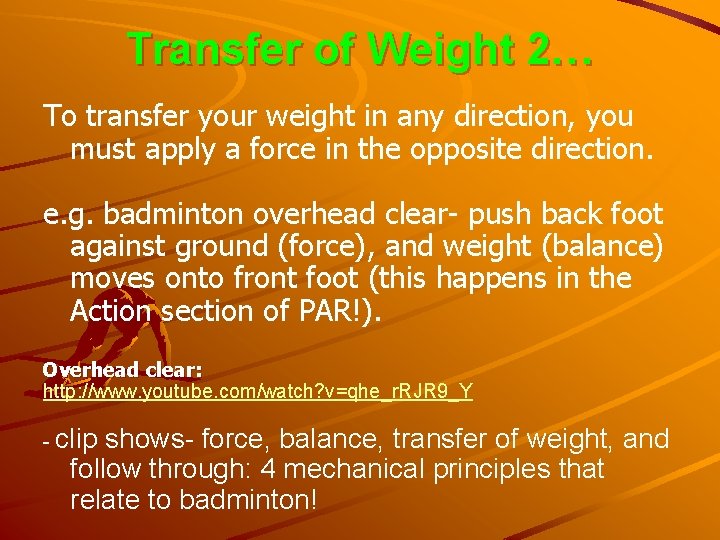 Transfer of Weight 2…

To transfer your weight in any direction, you must apply a force in the opposite direction.

e.g. badminton overhead clear- push back foot against ground (force), and weight (balance) moves onto front foot (this happens in the Action section of PAR!).

Overhead clear:
http://www.youtube.com/watch?v=qhe_rRJR9_Y

- clip shows- force, balance, transfer of weight, and follow through: 4 mechanical principles that relate to badminton!